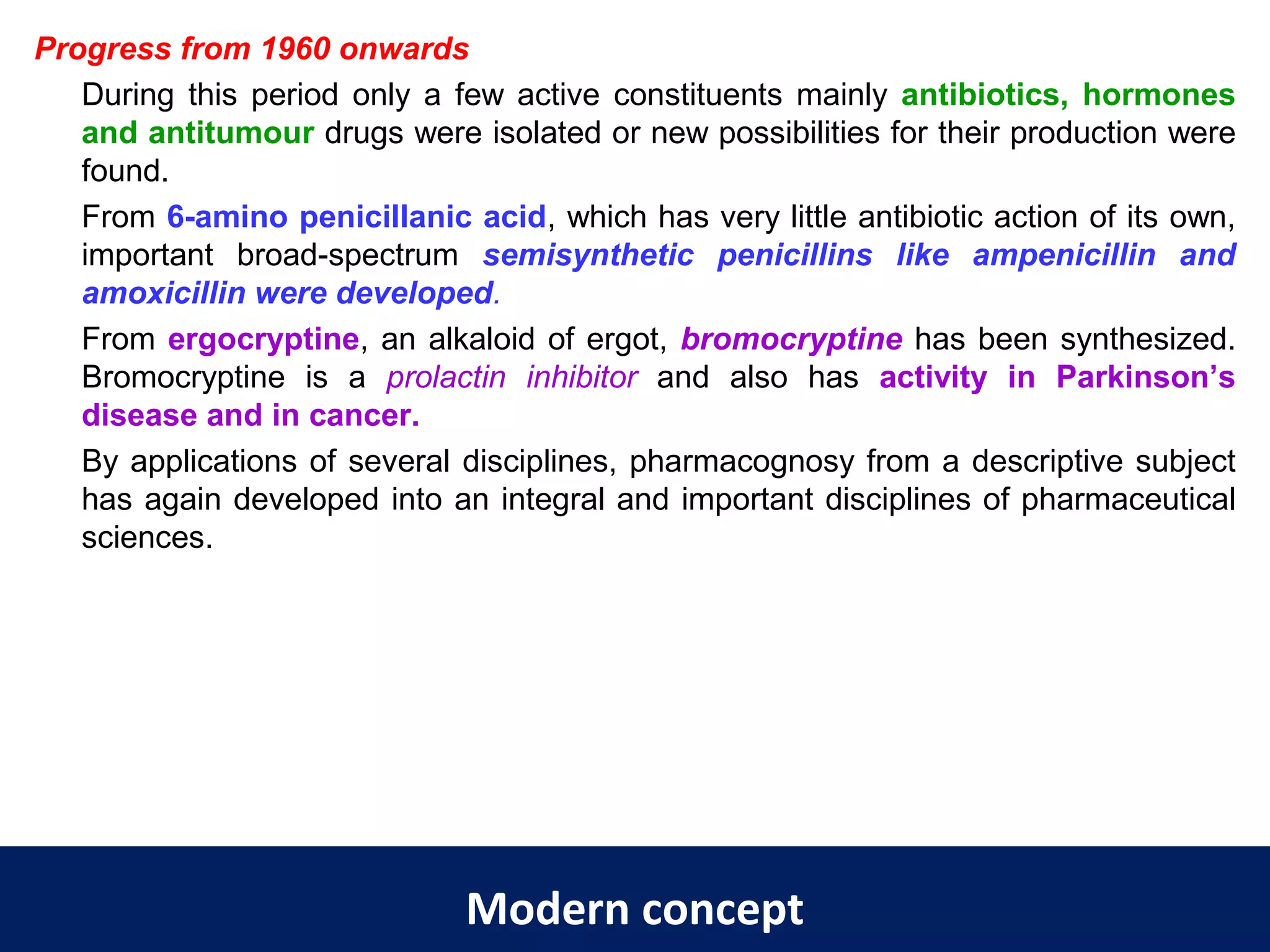 Progress from 1960 onwards

During this period only a few active constituents mainly antibiotics, hormones and antitumour drugs were isolated or new possibilities for their production were found.

From 6-amino penicillanic acid, which has very little antibiotic action of its own, important broad-spectrum semisynthetic penicillins like ampenicillin and amoxicillin were developed.

From ergocryptine, an alkaloid of ergot, bromocryptine has been synthesized. Bromocryptine is a prolactin inhibitor and also has activity in Parkinson's disease and in cancer.

By applications of several disciplines, pharmacognosy from a descriptive subject has again developed into an integral and important disciplines of pharmaceutical sciences.

Modern concept